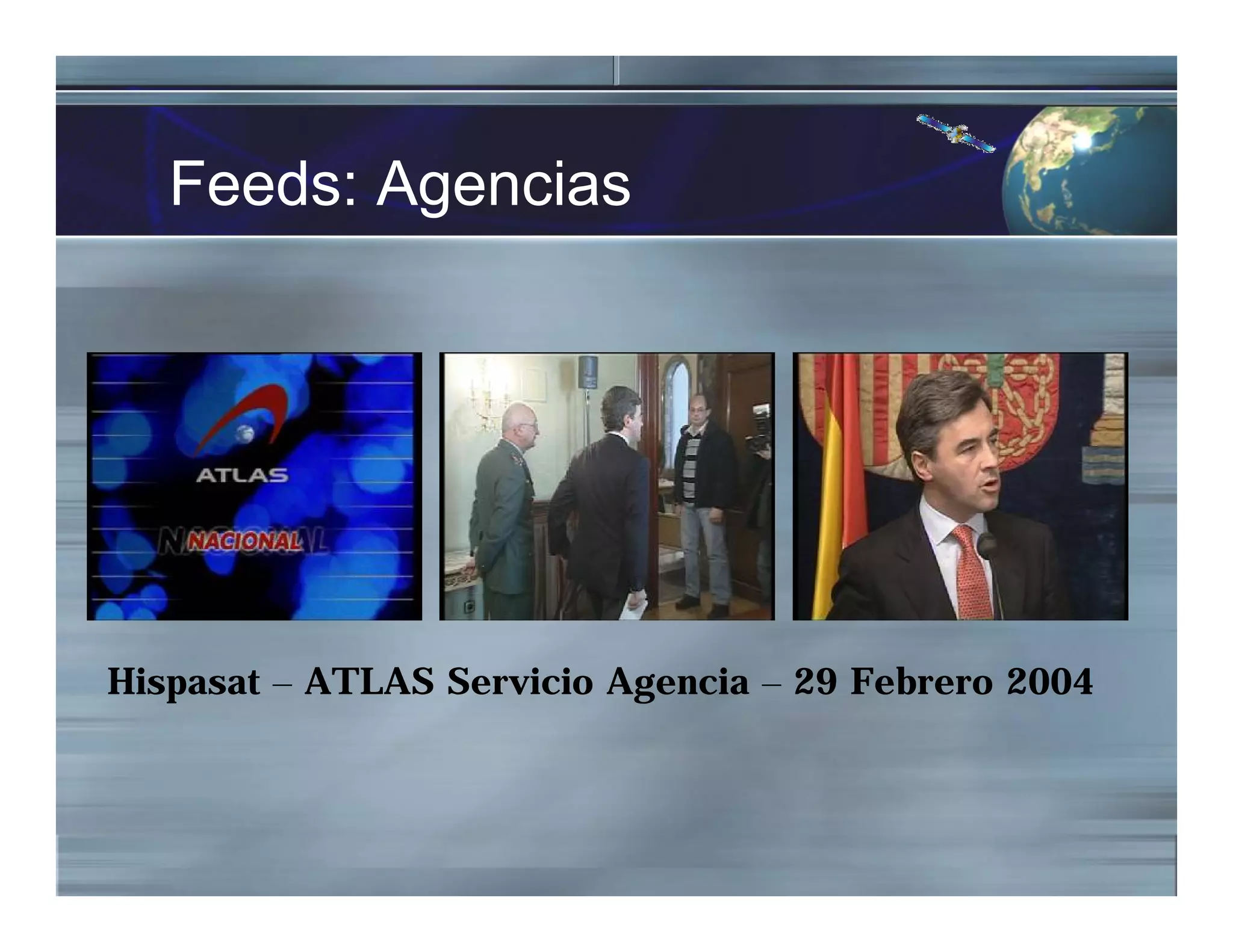 Feeds: Agencias

ATLAS

NACIONAL

Hispasat – ATLAS Servicio Agencia – 29 Febrero 2004